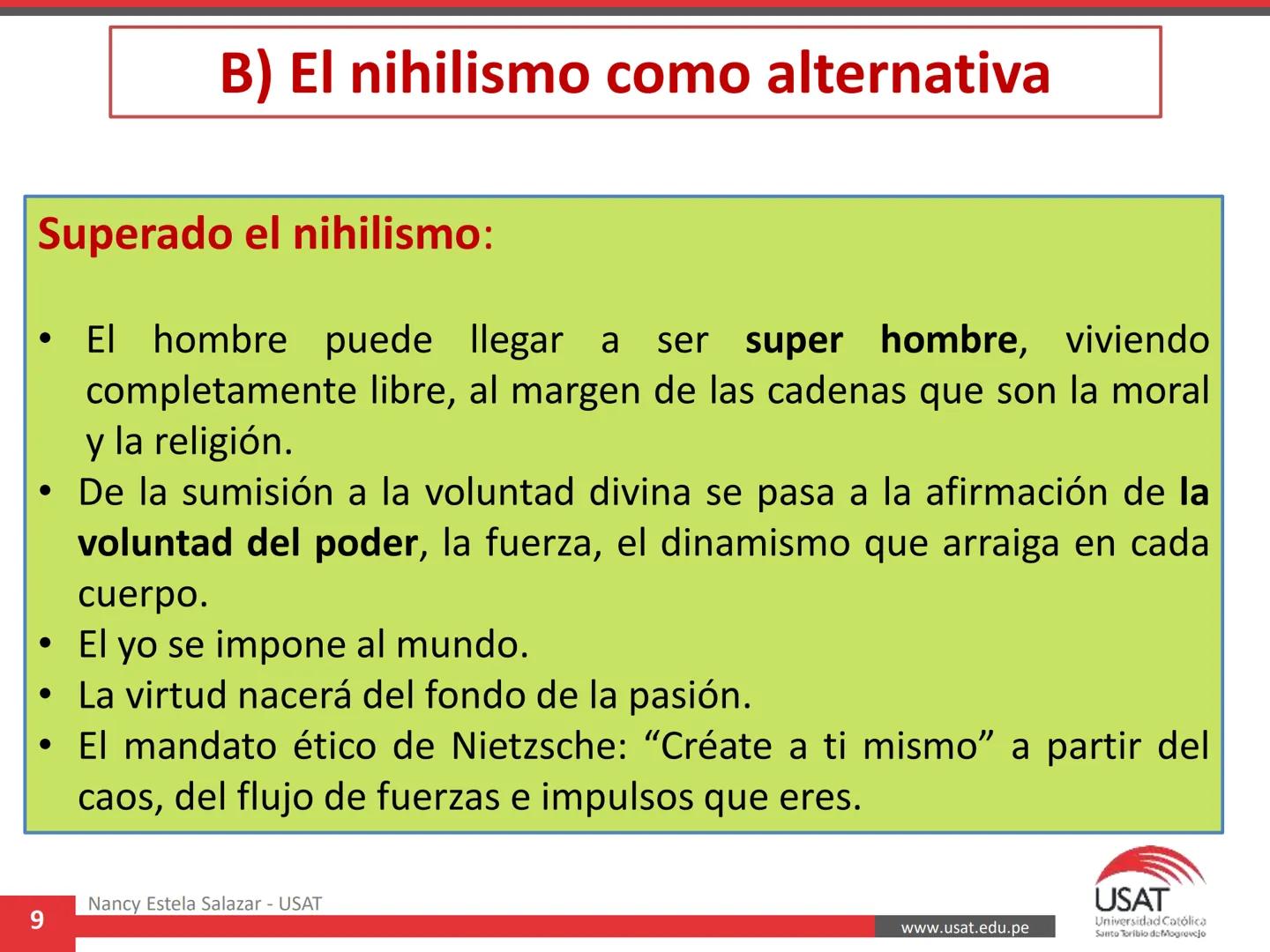 B) El nihilismo como alternativa

Superado el nihilismo:

• El hombre puede llegar a ser super hombre, viviendo completamente libre, al margen de las cadenas que son la moral y la religión.
• De la sumisión a la voluntad divina se pasa a la afirmación de la voluntad del poder, la fuerza, el dinamismo que arraiga en cada cuerpo.
• El yo se impone al mundo.
• La virtud nacerá del fondo de la pasión.
• El mandato ético de Nietzsche: “Créate a ti mismo” a partir del caos, del flujo de fuerzas e impulsos que eres.

9

Nancy Estela Salazar - USAT

www.usat.edu.pe

USAT
Universidad Católica
Santo Toribio de Mogrovejo